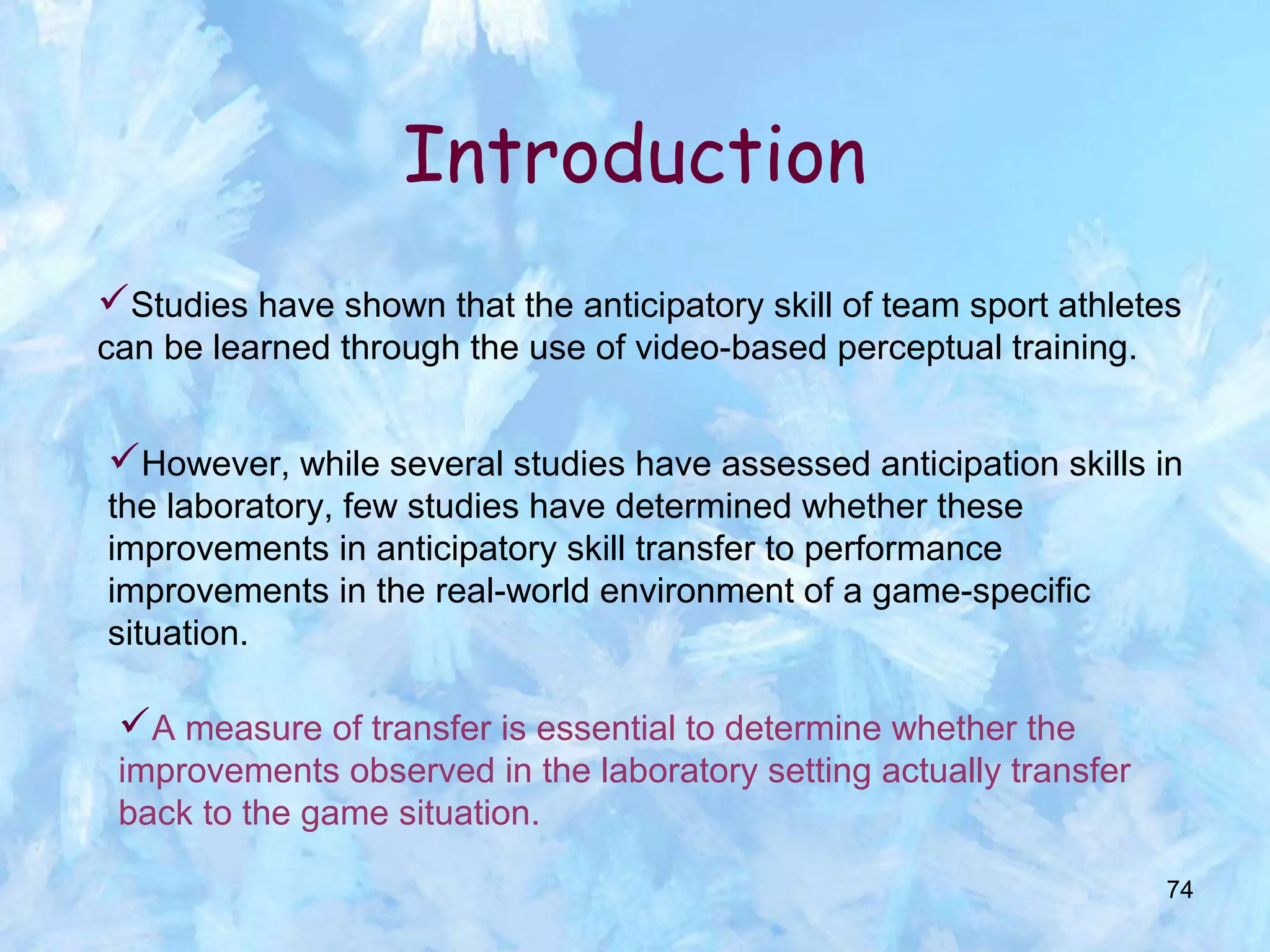 Introduction

✓Studies have shown that the anticipatory skill of team sport athletes can be learned through the use of video-based perceptual training.

✓However, while several studies have assessed anticipation skills in the laboratory, few studies have determined whether these improvements in anticipatory skill transfer to performance improvements in the real-world environment of a game-specific situation.

✓A measure of transfer is essential to determine whether the improvements observed in the laboratory setting actually transfer back to the game situation.

74